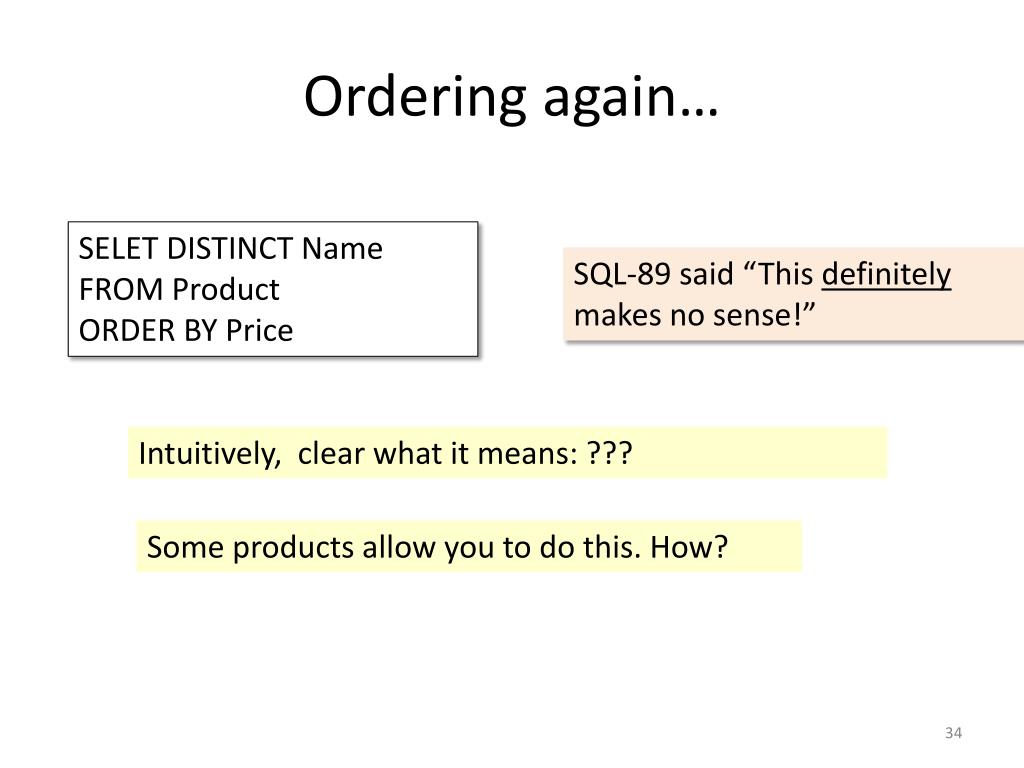 Ordering again…

SELET DISTINCT Name
FROM Product
ORDER BY Price

SQL-89 said “This definitely makes no sense!”

Intuitively, clear what it means: ???

Some products allow you to do this. How?

34